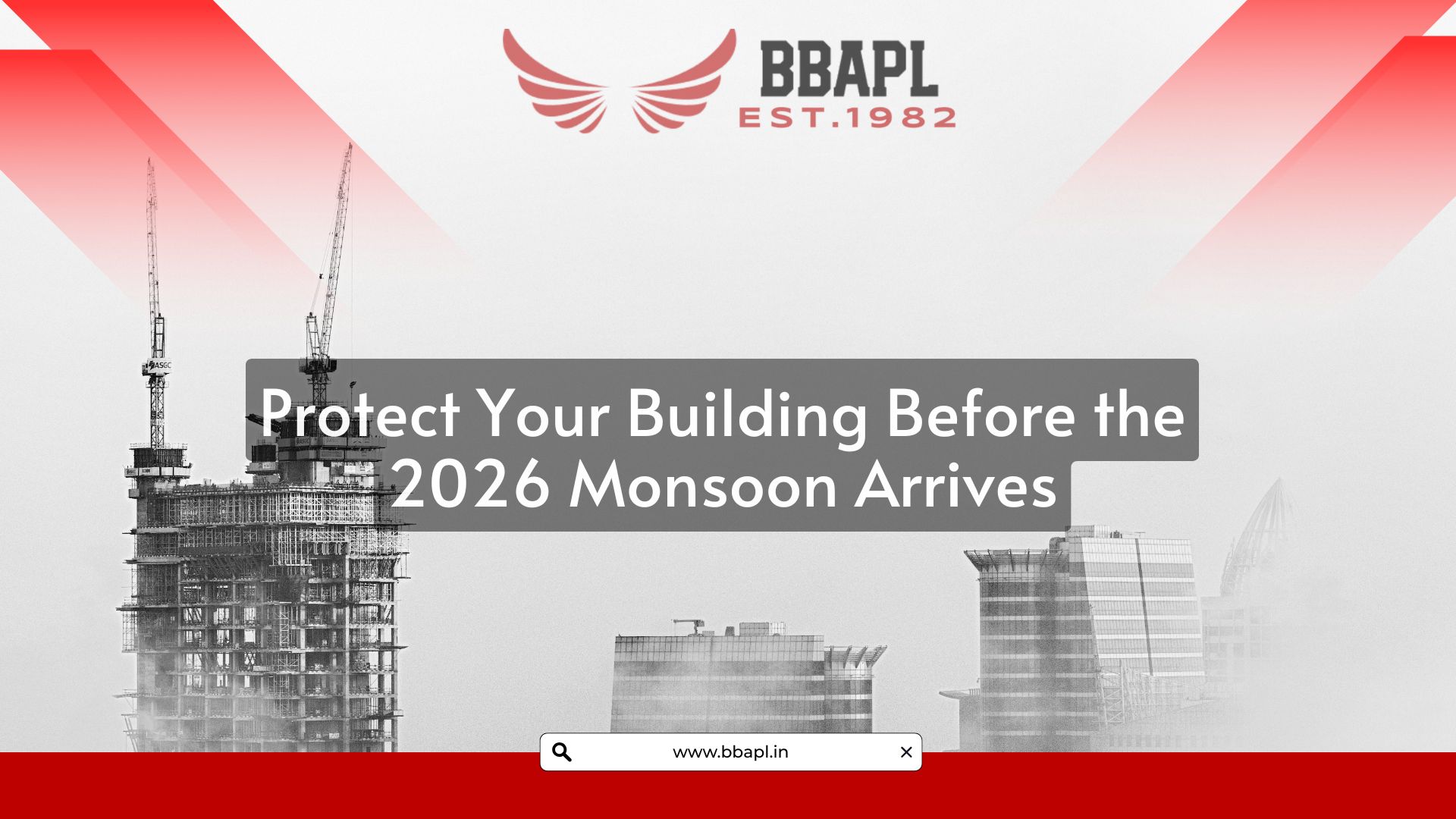 BBAPL
EST.1982

ASGC

Protect Your Building Before the 2026 Monsoon Arrives

www.bbapl.in